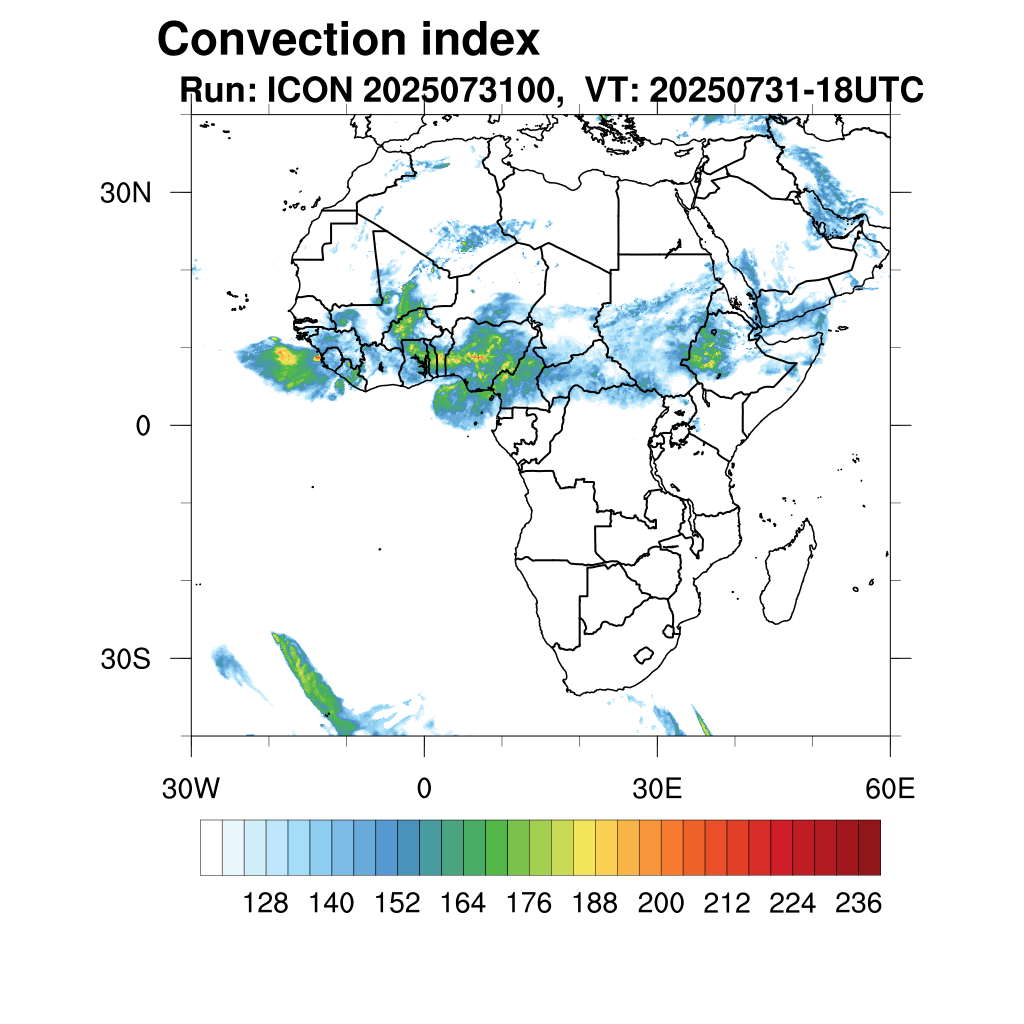 Convection index
Run: ICON 2025073100, VT: 20250731-18UTC

30N
0
30S

30W
0
30E
60E

128 140 152 164 176 188 200 212 224 236